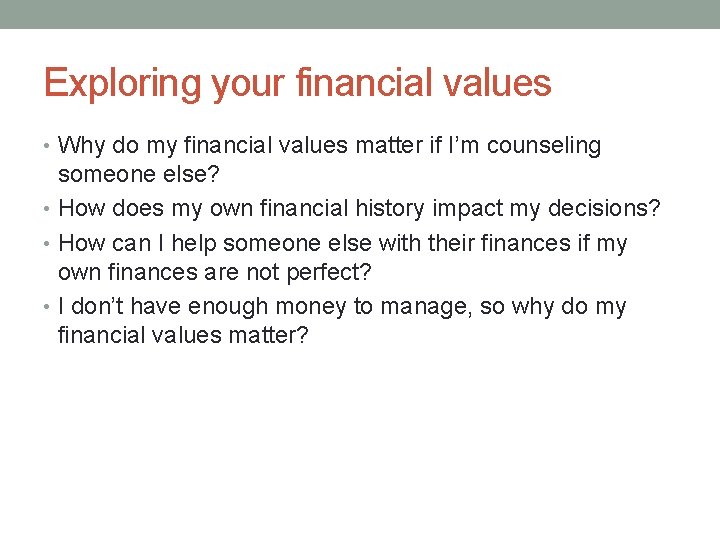 Exploring your financial values

• Why do my financial values matter if I'm counseling someone else?
• How does my own financial history impact my decisions?
• How can I help someone else with their finances if my own finances are not perfect?
• I don't have enough money to manage, so why do my financial values matter?